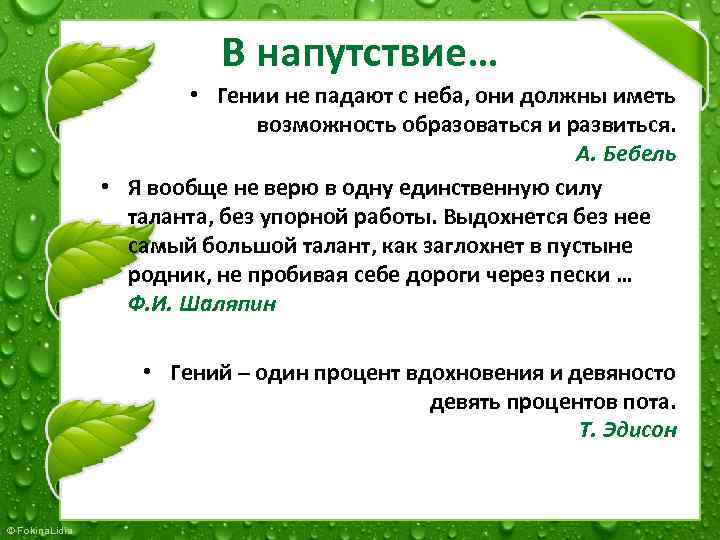 В напутствие…

• Гении не падают с неба, они должны иметь возможность образоваться и развиться.
А. Бебель

• Я вообще не верю в одну единственную силу таланта, без упорной работы. Выдохнется без нее самый большой талант, как заглохнет в пустыне родник, не пробивая себе дороги через пески …
Ф.И. Шаляпин

• Гений – один процент вдохновения и девяносто девять процентов пота.
Т. Эдисон

© FokinaLidia